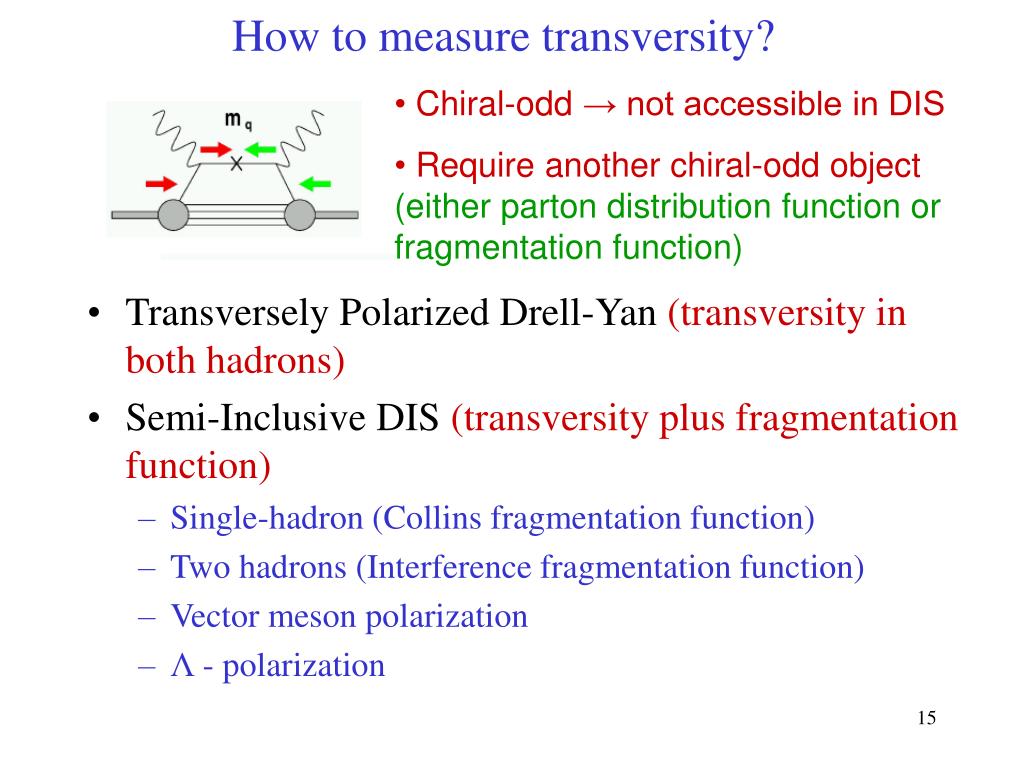 How to measure transversity?

$m_q$

• Chiral-odd → not accessible in DIS

• Require another chiral-odd object (either parton distribution function or fragmentation function)

• Transversely Polarized Drell-Yan (transversity in both hadrons)

• Semi-Inclusive DIS (transversity plus fragmentation function)

– Single-hadron (Collins fragmentation function)

– Two hadrons (Interference fragmentation function)

– Vector meson polarization

– $\Lambda$ - polarization

15